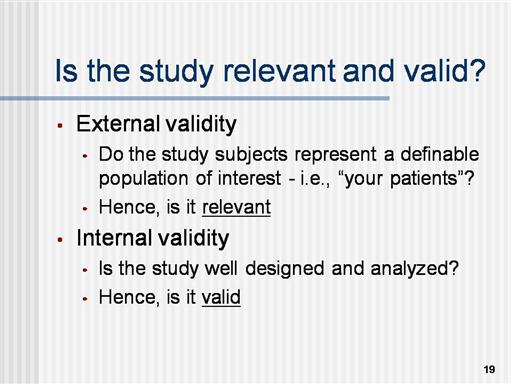 Is the study relevant and valid?

- External validity
  - Do the study subjects represent a definable population of interest - i.e., “your patients”?
  - Hence, is it relevant
- Internal validity
  - Is the study well designed and analyzed?
  - Hence, is it valid

19